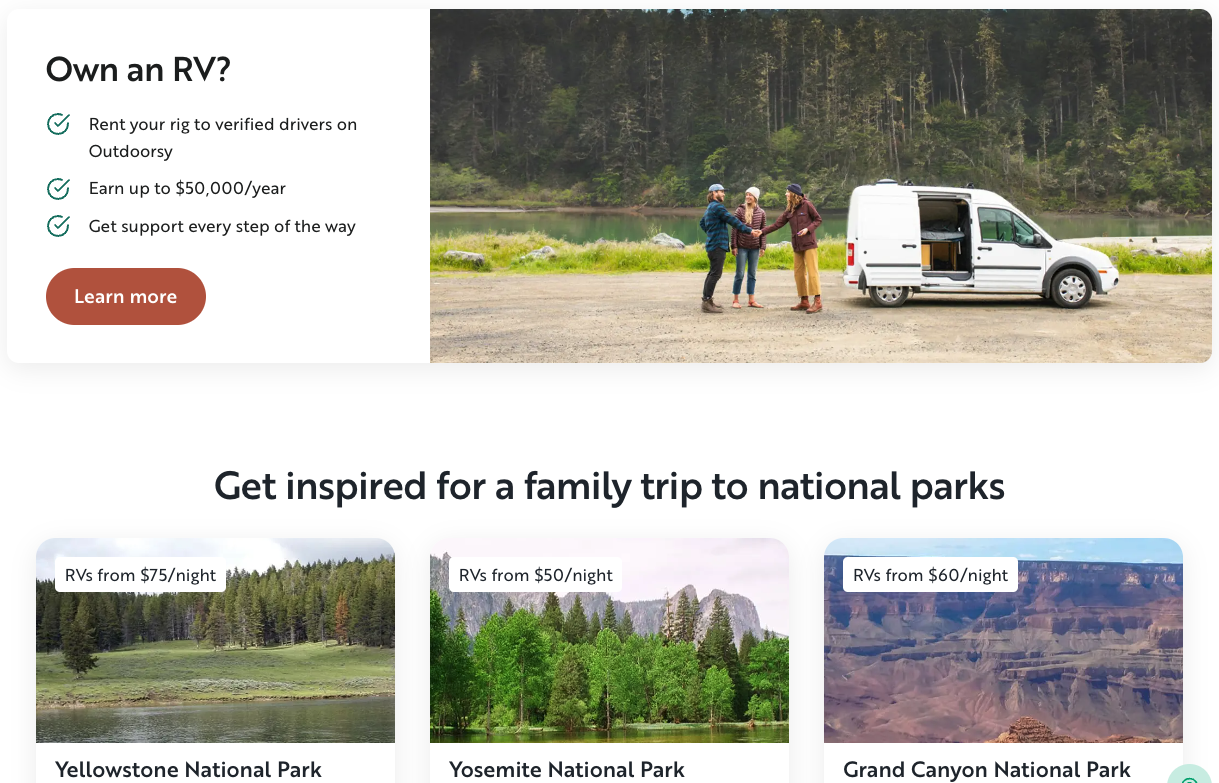 Own an RV?

Rent your rig to verified drivers on Outdoorsy

Earn up to \$50,000/year

Get support every step of the way

Learn more

Get inspired for a family trip to national parks

RVs from \$75/night

Yellowstone National Park

RVs from \$50/night

Yosemite National Park

RVs from \$60/night

Grand Canyon National Park